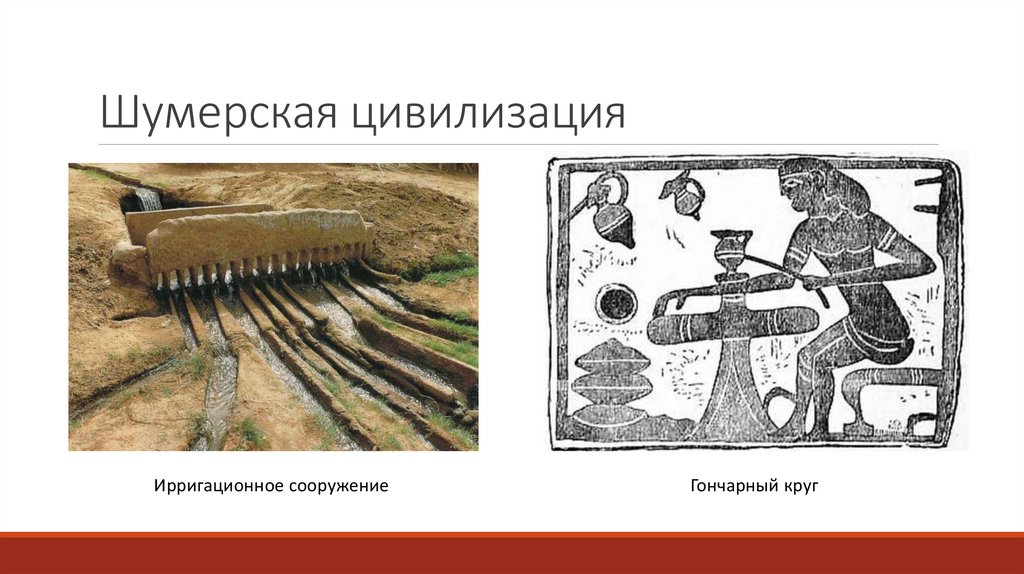 Шумерская цивилизация

Ирригационное сооружение

Гончарный круг